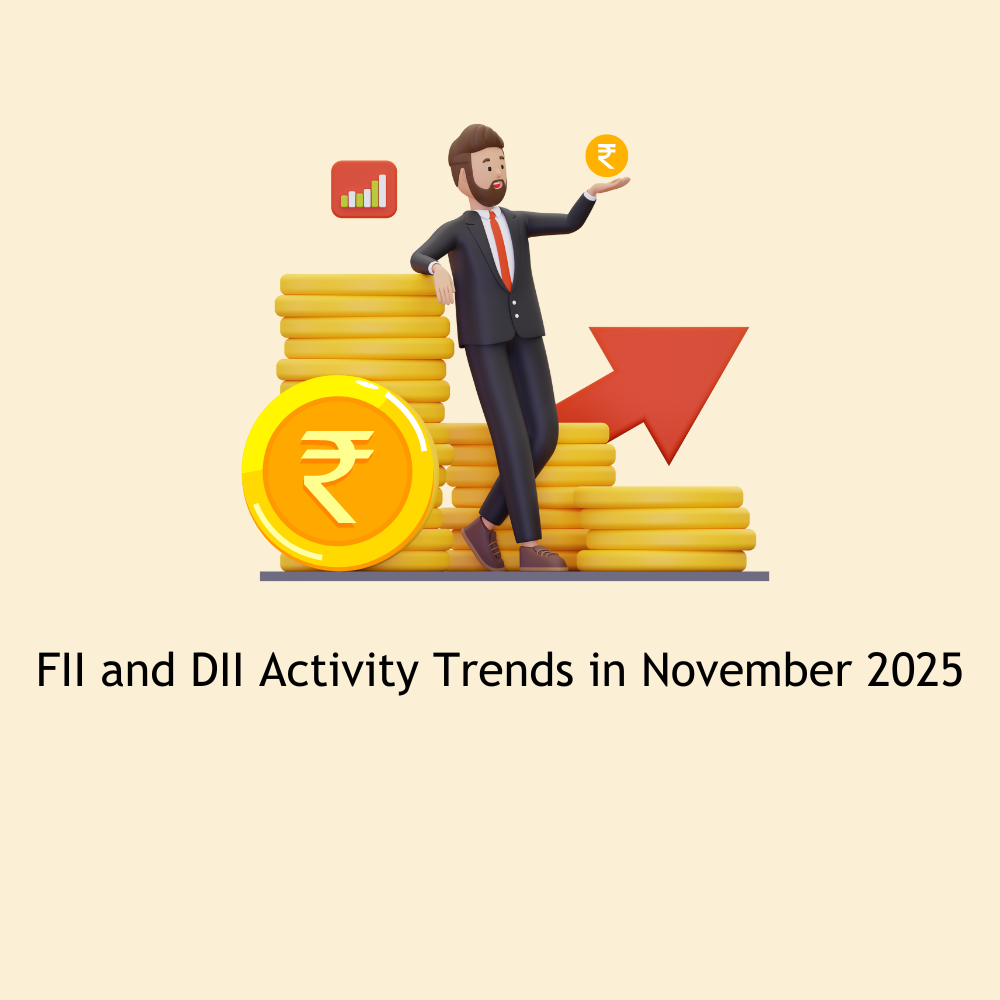 ₹

₹

FII and DII Activity Trends in November 2025